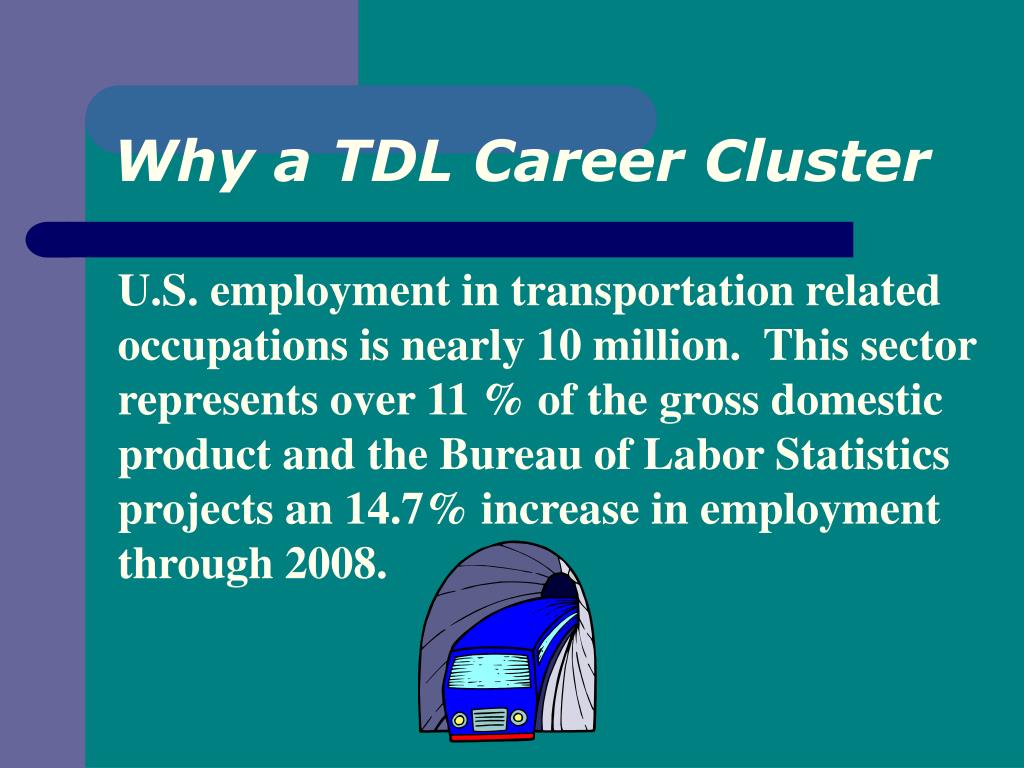 Why a TDL Career Cluster

U.S. employment in transportation related occupations is nearly 10 million. This sector represents over 11 % of the gross domestic product and the Bureau of Labor Statistics projects an 14.7% increase in employment through 2008.